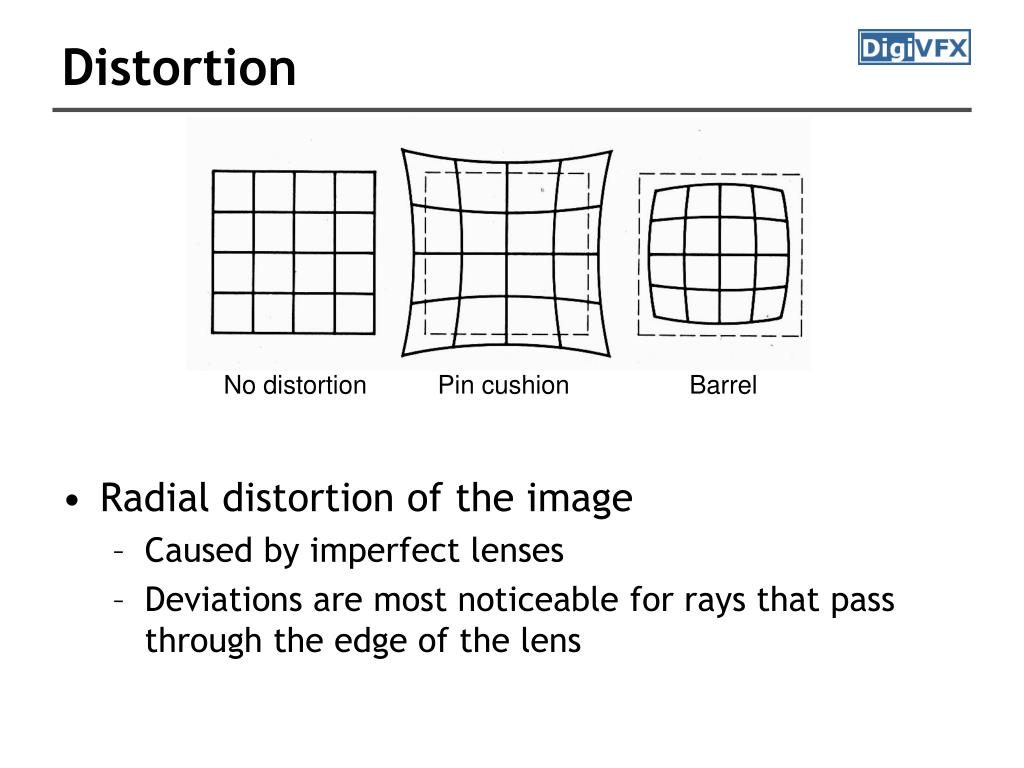 Distortion

DigiVFX

No distortion Pin cushion Barrel

• Radial distortion of the image
 – Caused by imperfect lenses
 – Deviations are most noticeable for rays that pass through the edge of the lens